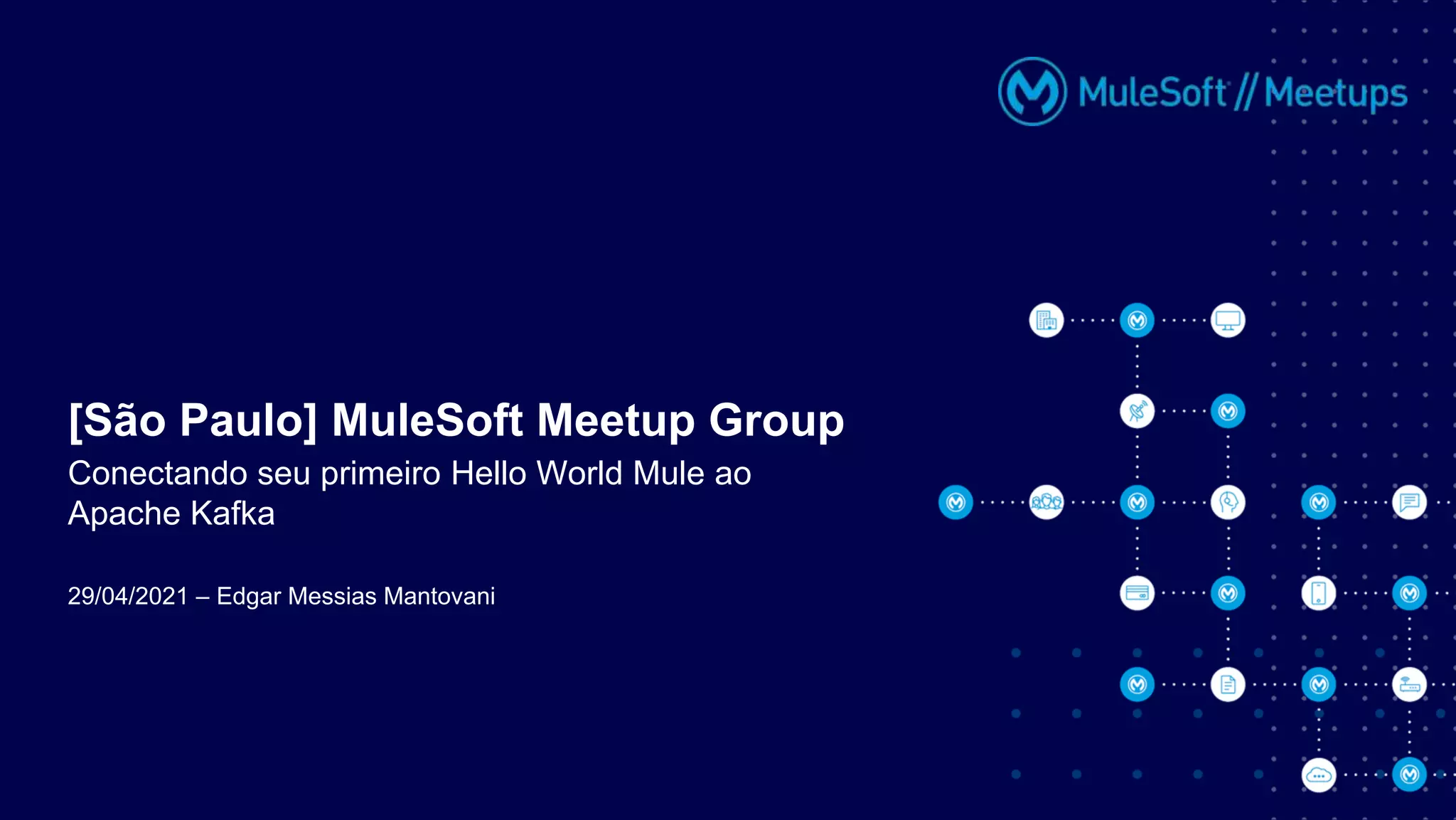 MuleSoft // Meetups

[São Paulo] MuleSoft Meetup Group

Conectando seu primeiro Hello World Mule ao Apache Kafka

29/04/2021 – Edgar Messias Mantovani